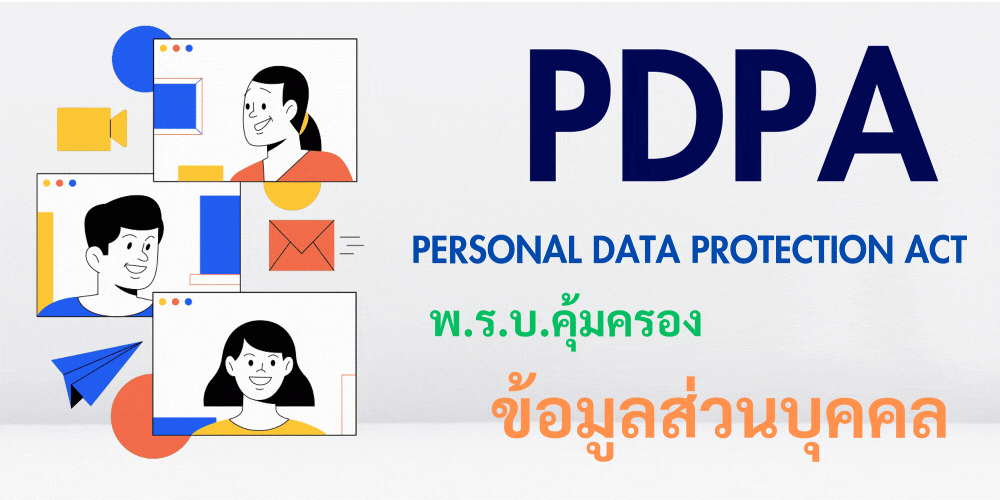 PDPA

PERSONAL DATA PROTECTION ACT

พ.ร.บ.คุ้มครอง

ข้อมูลส่วนบุคคล